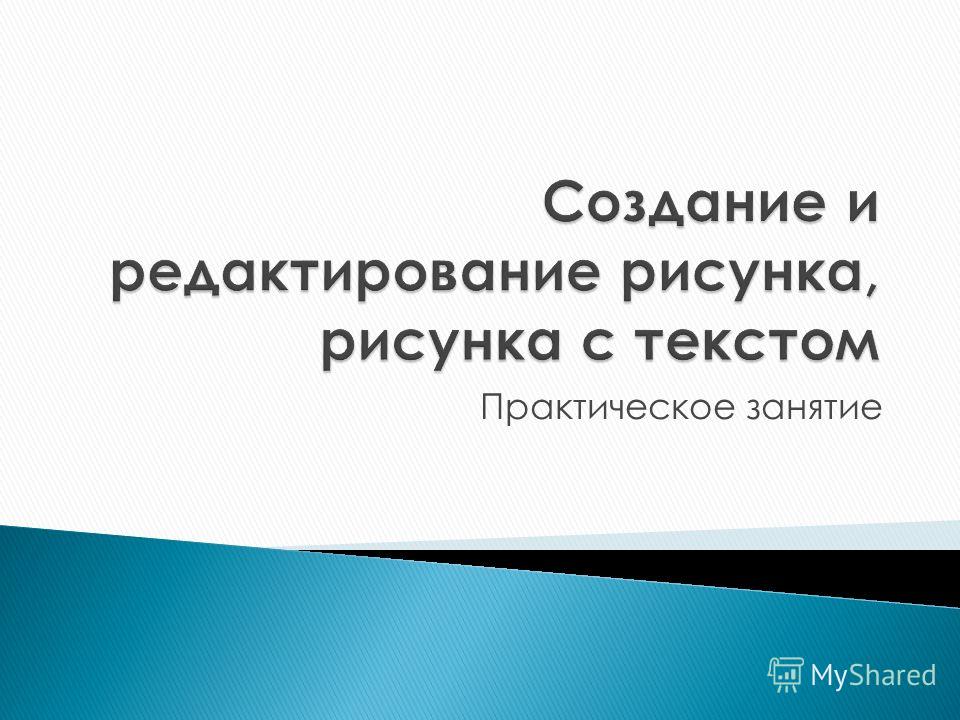 Создание и редактирование рисунка, рисунка с текстом

Практическое занятие

MyShared